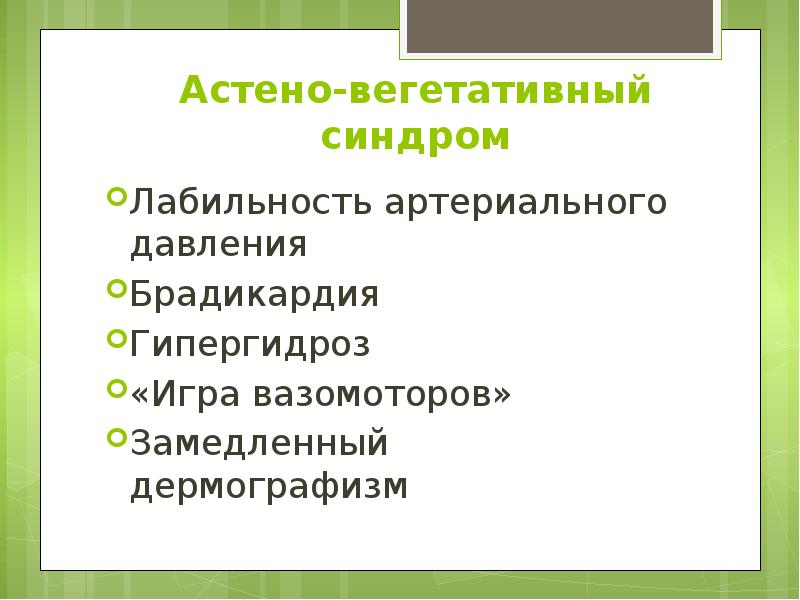 Астено-вегетативный синдром

Лабильность артериального давления
Брадикардия
Гипергидроз
«Игра вазомоторов»
Замедленный дермографизм